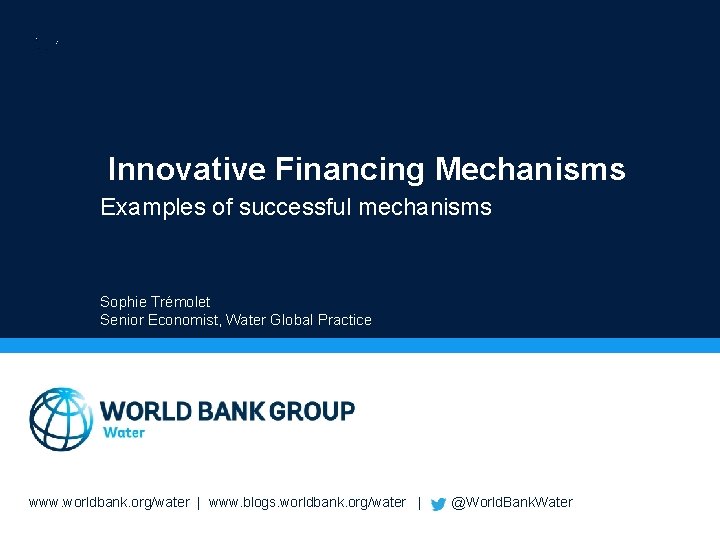 Innovative Financing Mechanisms

Examples of successful mechanisms

Sophie Trémolet
Senior Economist, Water Global Practice

WORLD BANK GROUP
Water

www.worldbank.org/water | www.blogs.worldbank.org/water | @WorldBankWater